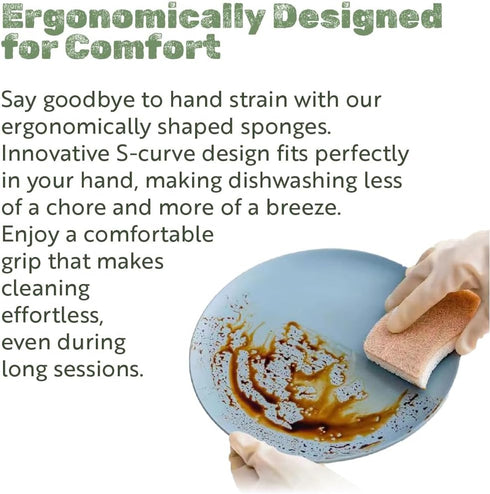 Ergonomically Designed for Comfort

Say goodbye to hand strain with our ergonomically shaped sponges. Innovative S-curve design fits perfectly in your hand, making dishwashing less of a chore and more of a breeze. Enjoy a comfortable grip that makes cleaning effortless, even during long sessions.